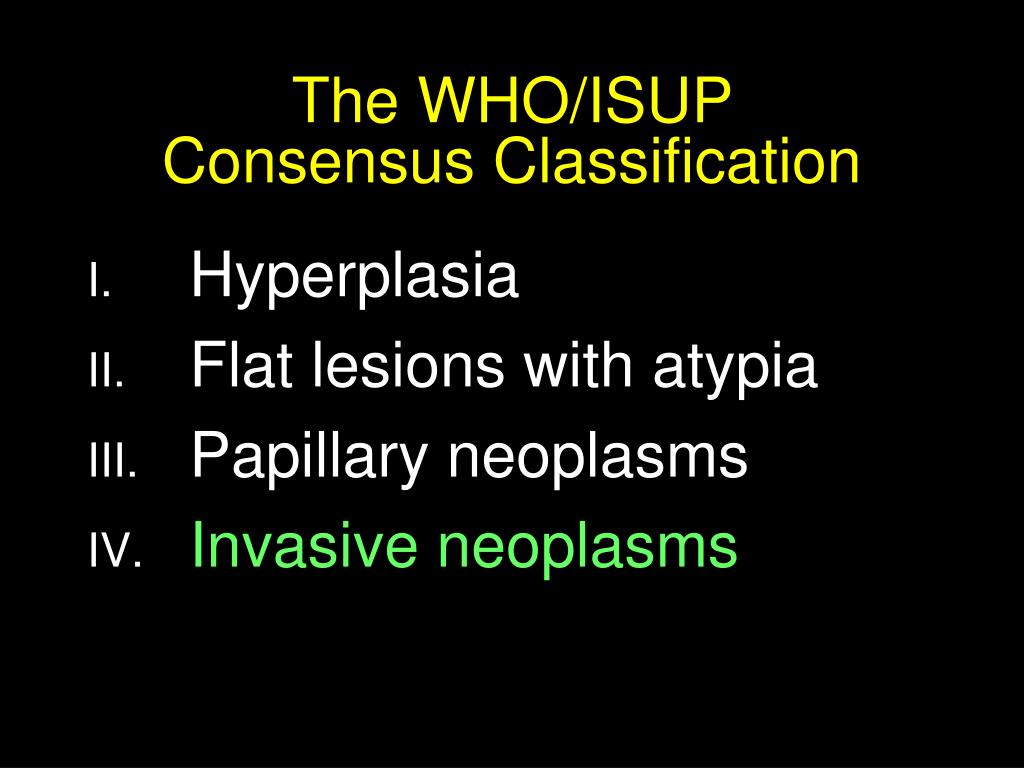 The WHO/ISUP
Consensus Classification

I. Hyperplasia
II. Flat lesions with atypia
III. Papillary neoplasms
IV. Invasive neoplasms